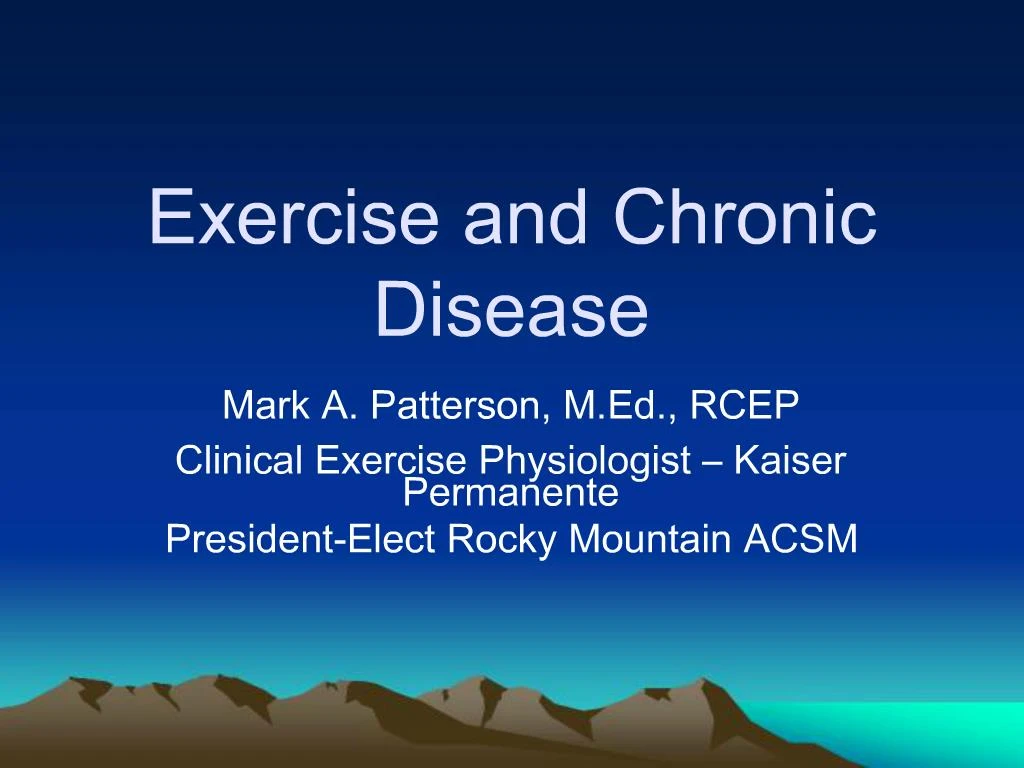 Exercise and Chronic Disease

Mark A. Patterson, M.Ed., RCEP

Clinical Exercise Physiologist – Kaiser Permanente

President-Elect Rocky Mountain ACSM